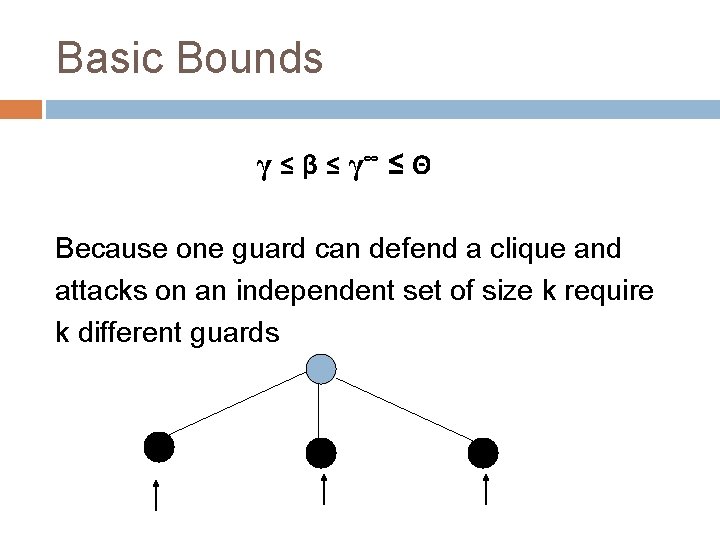 Basic Bounds

$\gamma \leq \beta \leq \gamma^{\infty} \leq \Theta$

Because one guard can defend a clique and attacks on an independent set of size k require k different guards